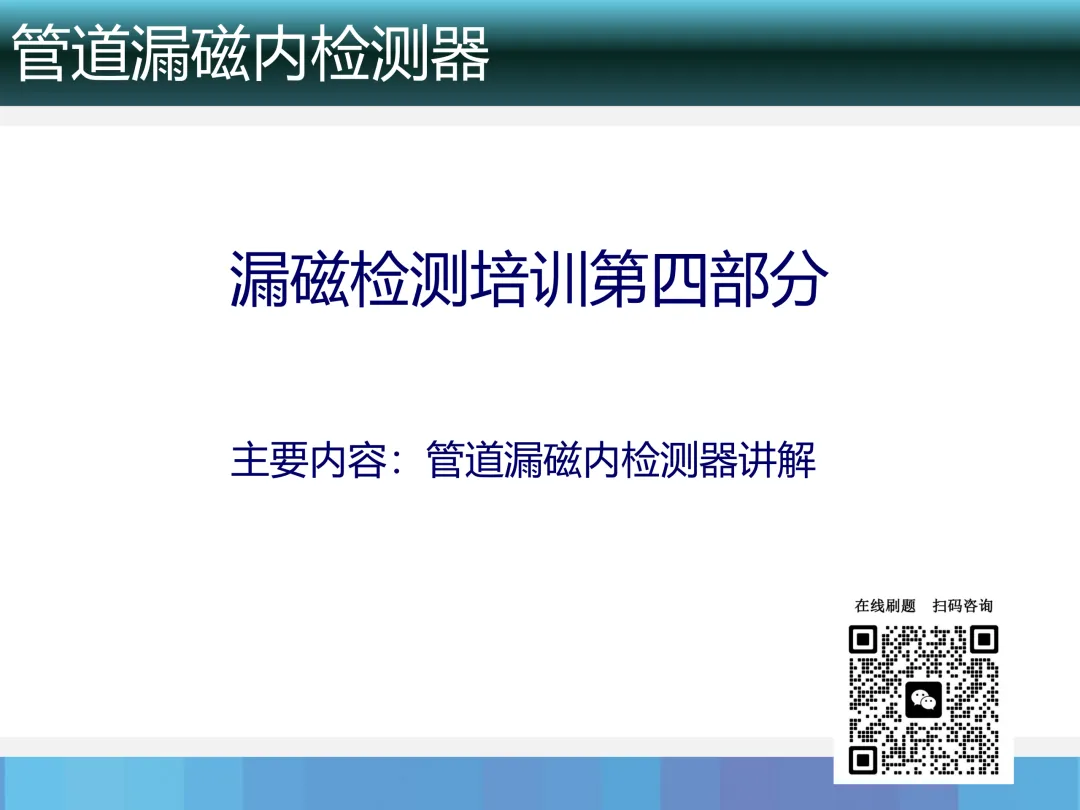 管道漏磁内检测器

漏磁检测培训第四部分

主要内容：管道漏磁内检测器讲解

在线刷题　扫码咨询